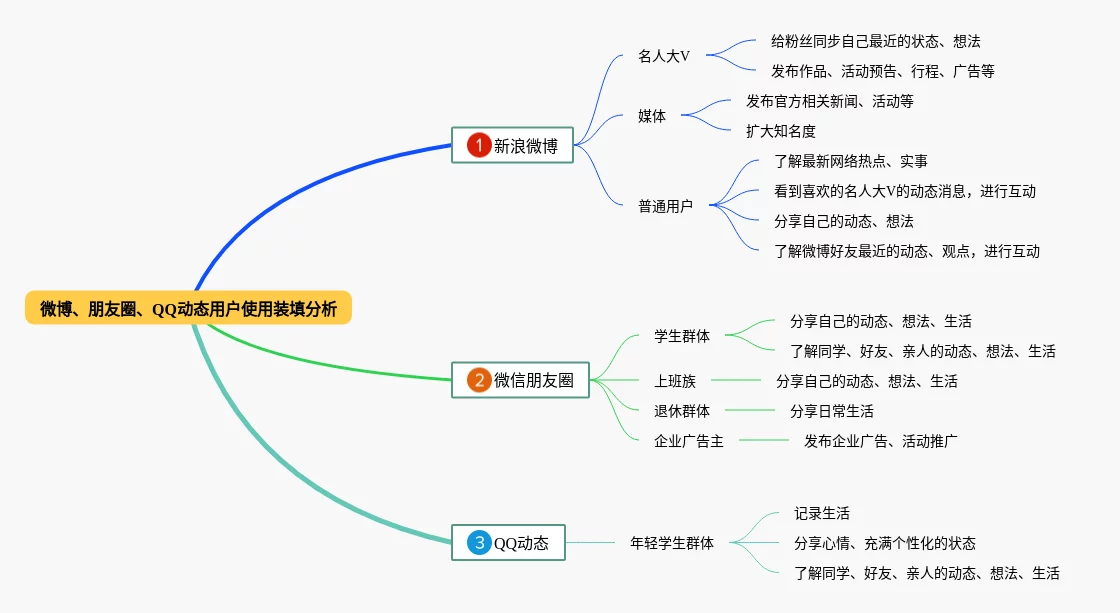 微博、朋友圈、QQ动态用户使用装填分析

1 新浪微博

名人大V
给粉丝同步自己最近的状态、想法
发布作品、活动预告、行程、广告等

媒体
发布官方相关新闻、活动等
扩大知名度

普通用户
了解最新网络热点、实事
看到喜欢的名人大V的动态消息，进行互动
分享自己的动态、想法
了解微博好友最近的动态、观点，进行互动

2 微信朋友圈

学生群体
分享自己的动态、想法、生活
了解同学、好友、亲人的动态、想法、生活

上班族
分享自己的动态、想法、生活

退休群体
分享日常生活

企业广告主
发布企业广告、活动推广

3 QQ动态

年轻学生群体
记录生活
分享心情、充满个性化的状态
了解同学、好友、亲人的动态、想法、生活